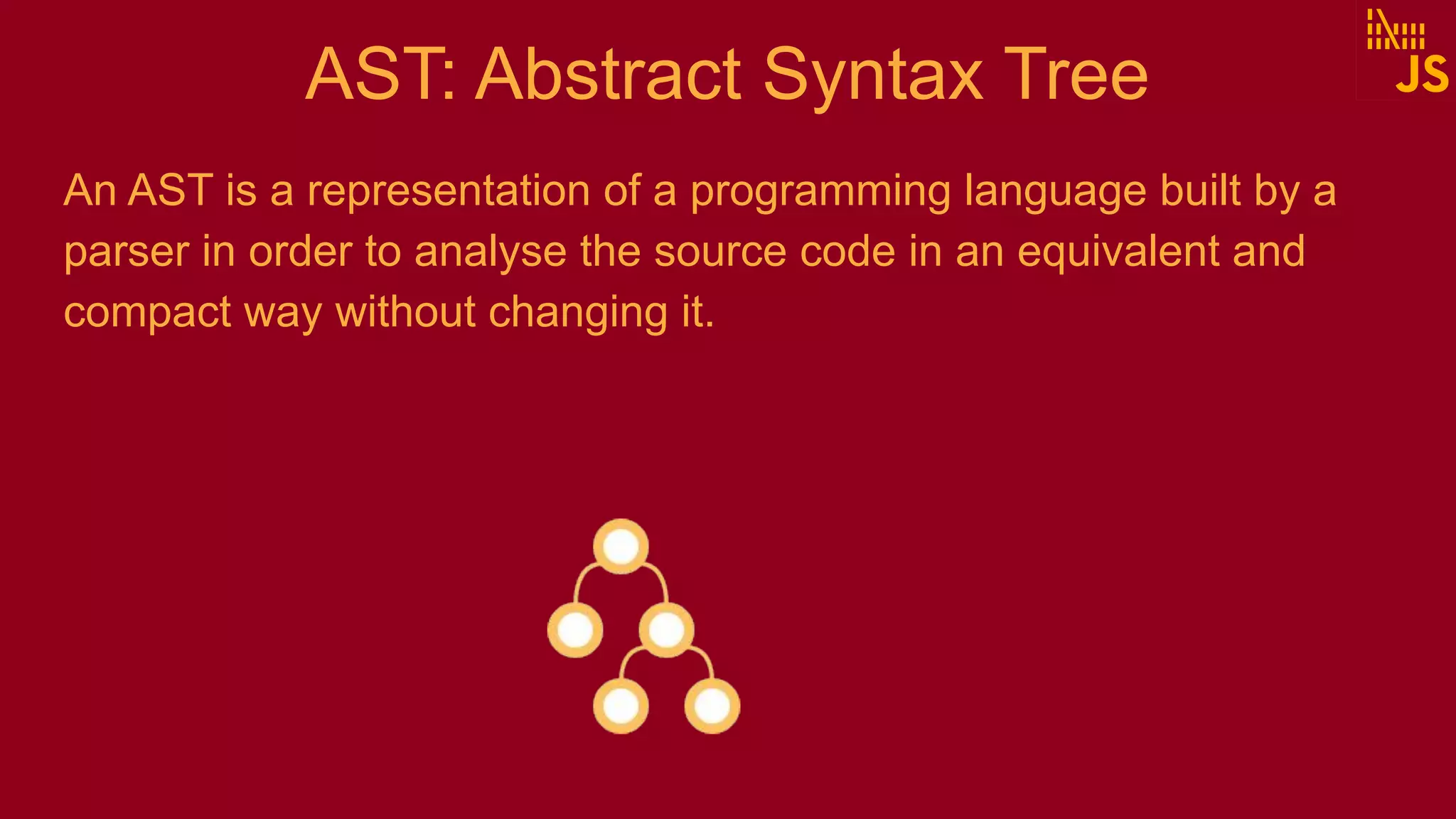 AST: Abstract Syntax Tree

JS

An AST is a representation of a programming language built by a parser in order to analyse the source code in an equivalent and compact way without changing it.